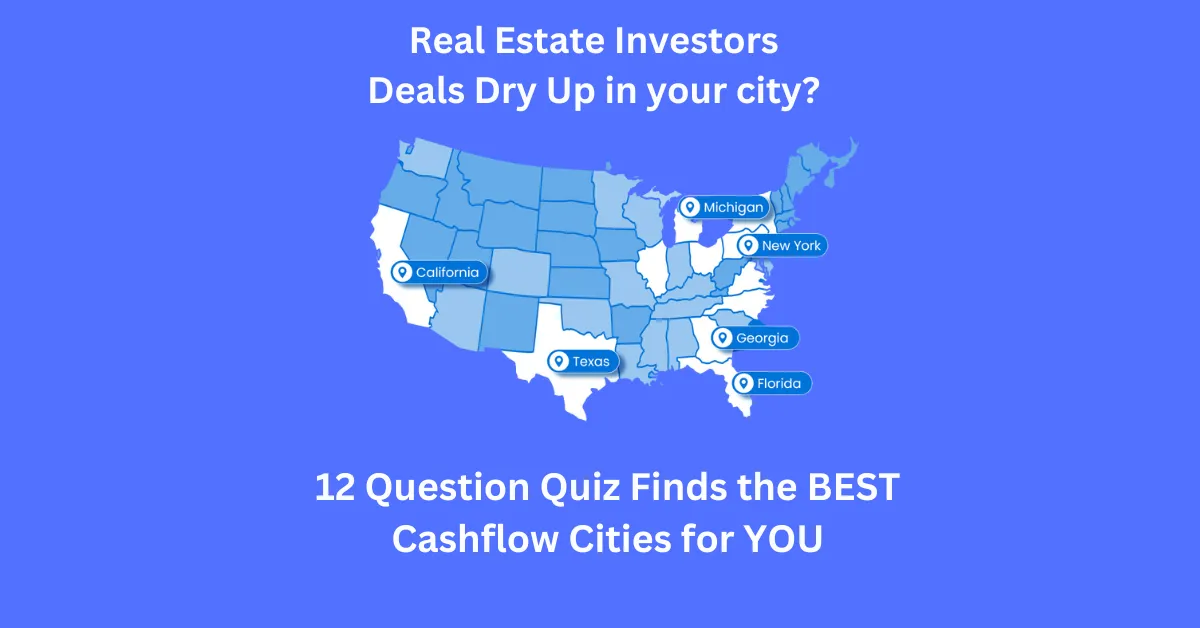 Real Estate Investors
Deals Dry Up in your city?

Michigan
New York
California
Georgia
Texas
Florida

12 Question Quiz Finds the BEST
Cashflow Cities for YOU